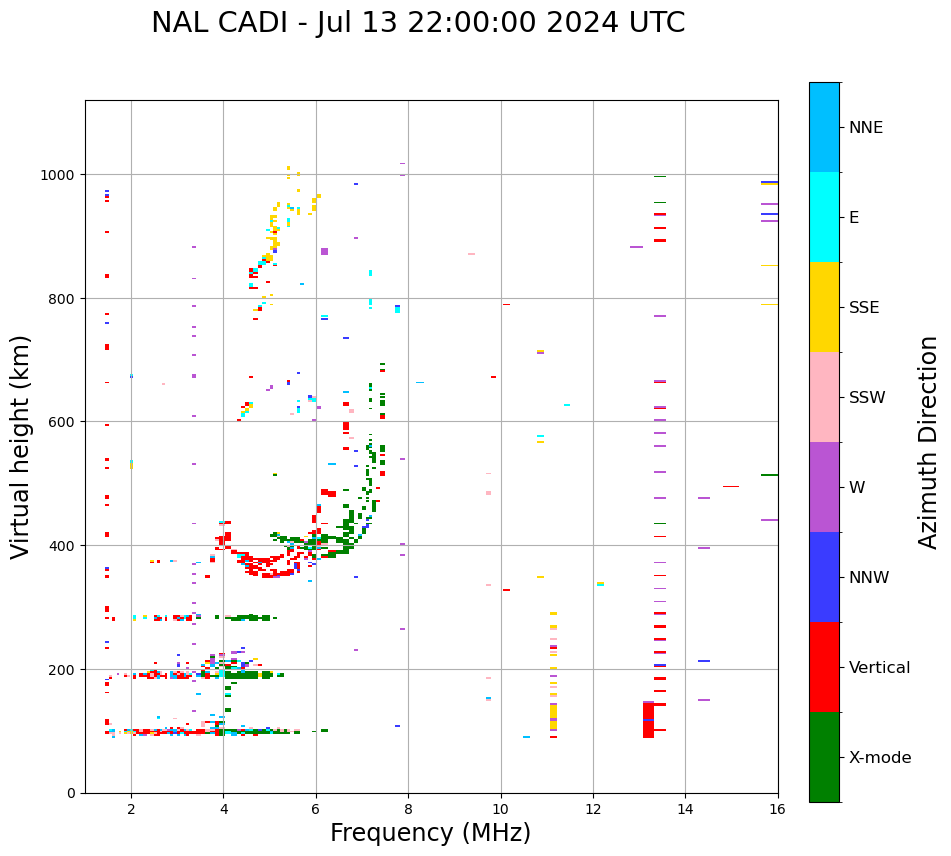 NAL CADI - Jul 13 22:00:00 2024 UTC

Virtual height (km)

1000
800
600
400
200
0

2
4
6
8
10
12
14
16

Frequency (MHz)

NNE
E
SSE
SSW
W
NNW
Vertical
X-mode

Azimuth Direction